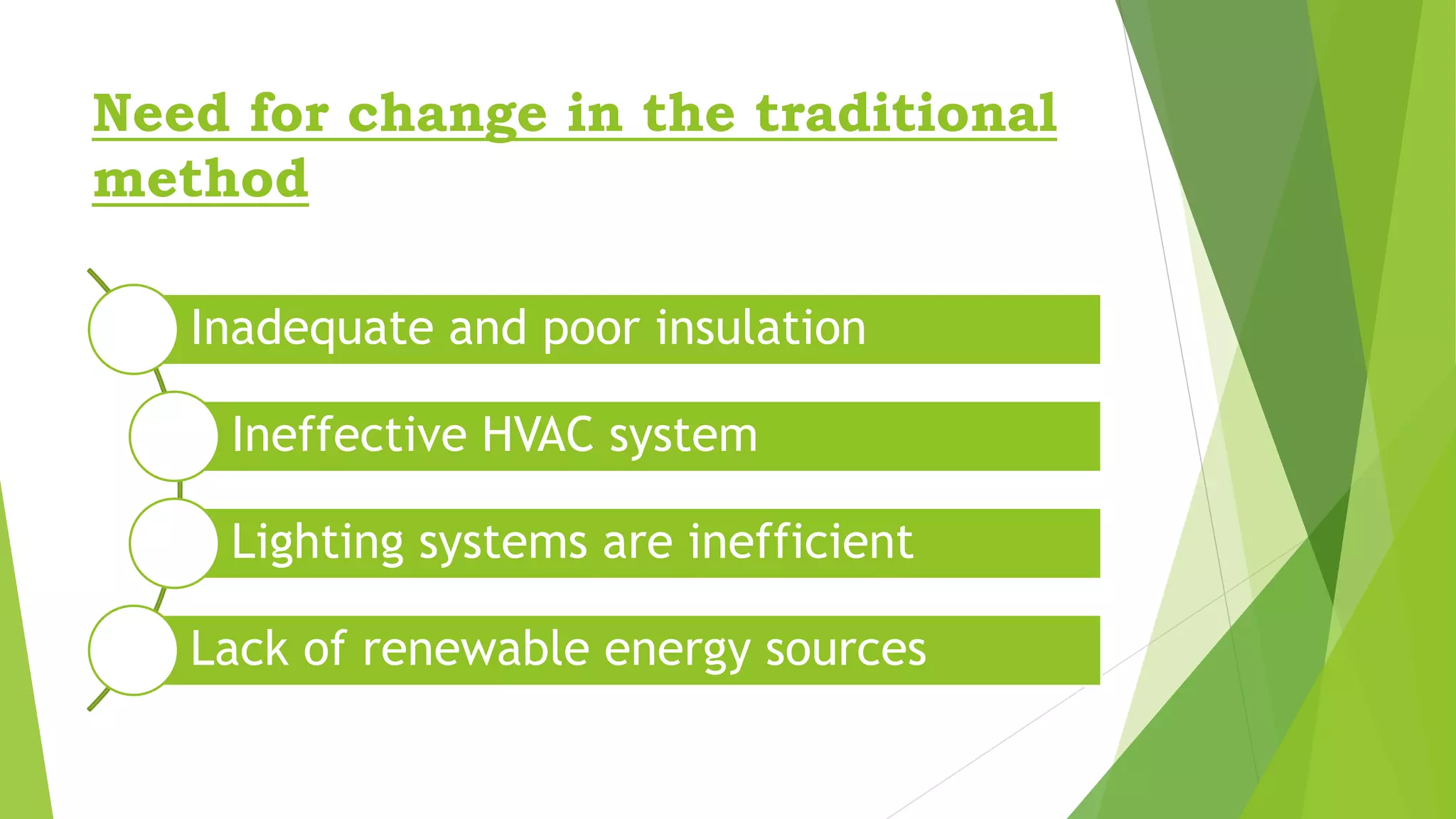 Need for change in the traditional method

Inadequate and poor insulation

Ineffective HVAC system

Lighting systems are inefficient

Lack of renewable energy sources